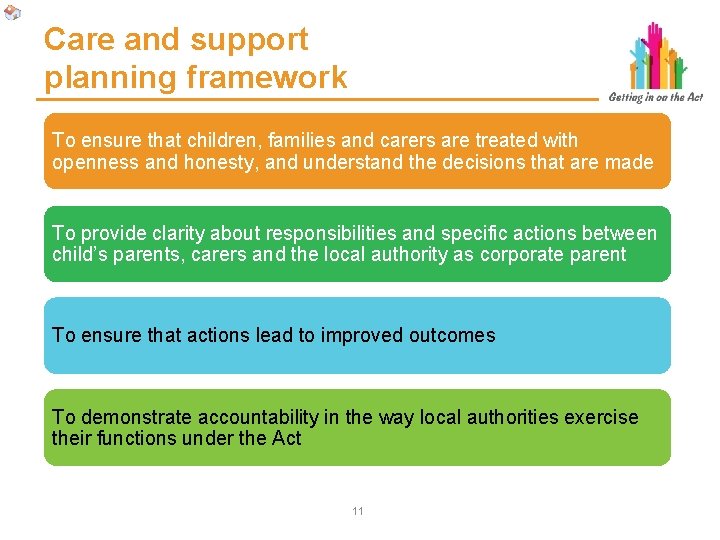 Care and support planning framework

Getting in on the Act

To ensure that children, families and carers are treated with openness and honesty, and understand the decisions that are made

To provide clarity about responsibilities and specific actions between child's parents, carers and the local authority as corporate parent

To ensure that actions lead to improved outcomes

To demonstrate accountability in the way local authorities exercise their functions under the Act

11